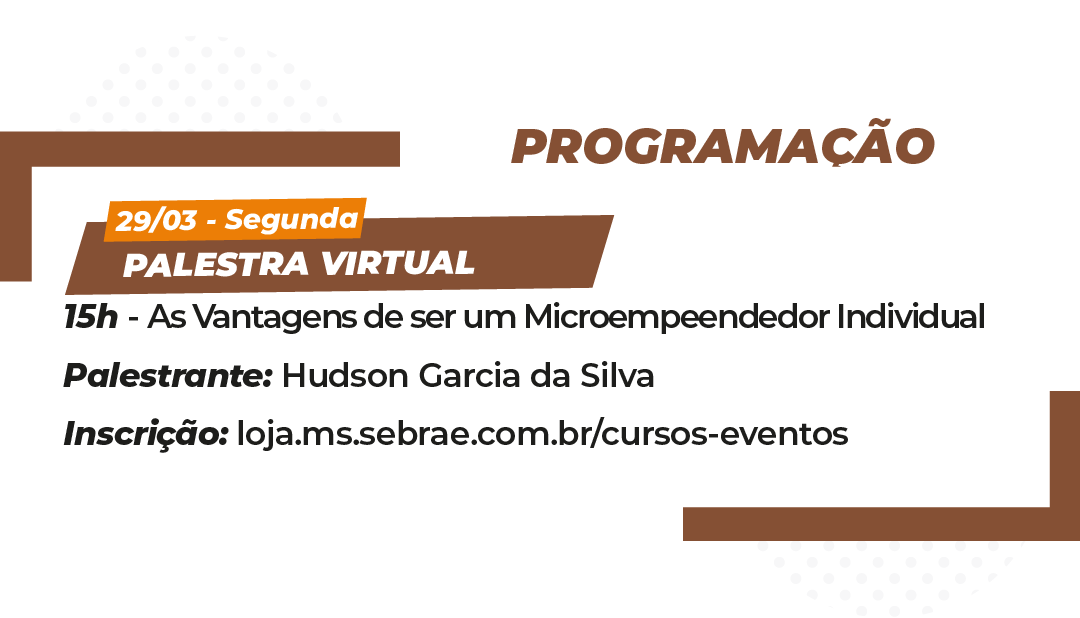 PROGRAMAÇÃO

29/03 - Segunda

PALESTRA VIRTUAL

15h - As Vantagens de ser um Microempeendedor Individual

Palestrante: Hudson Garcia da Silva

Inscrição: loja.ms.sebrae.com.br/cursos-eventos